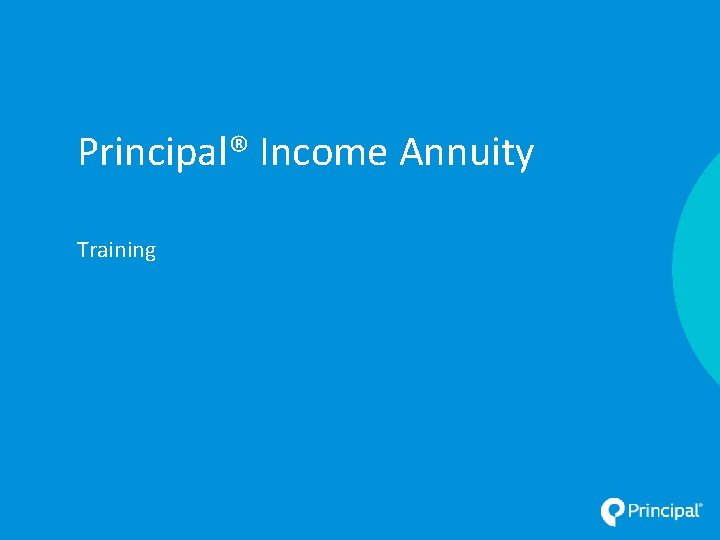 Principal® Income Annuity

Training

Principal®